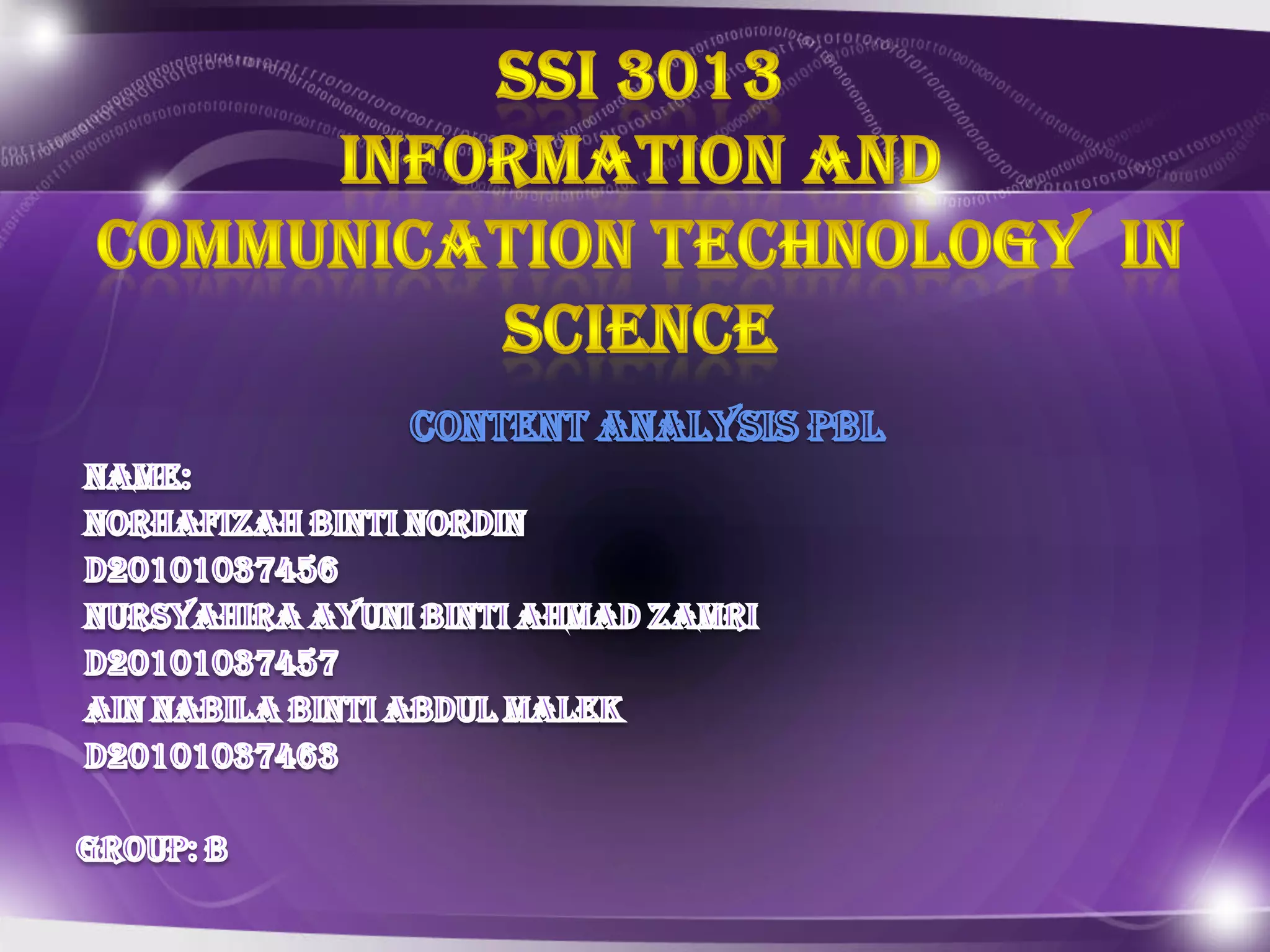 SSI 3013
INFORMATION AND COMMUNICATION TECHNOLOGY IN SCIENCE

CONTENT ANALYSIS PBL

NAME:
NORHAFIZAH BINTI NORDIN
D20101037456
NURSYAHIRA AYUNI BINTI AHMAD ZAMRI
D20101037457
AIN NABILA BINTI ABDUL MALEK
D20101037463

GROUP: B